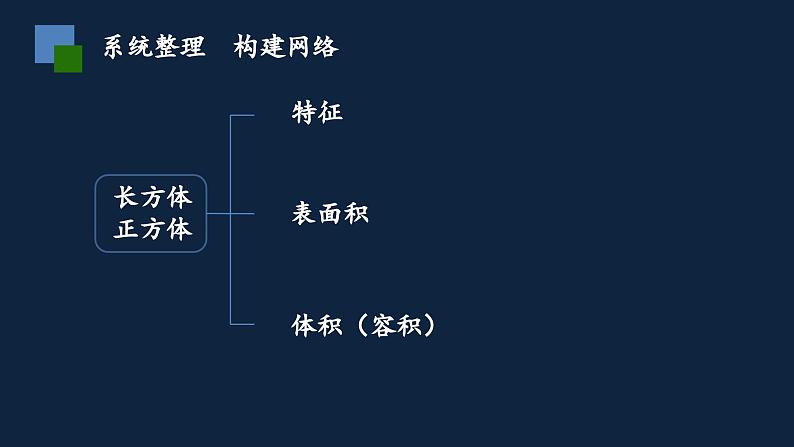 系统整理　构建网络

长方体
正方体

特征

表面积

体积（容积）